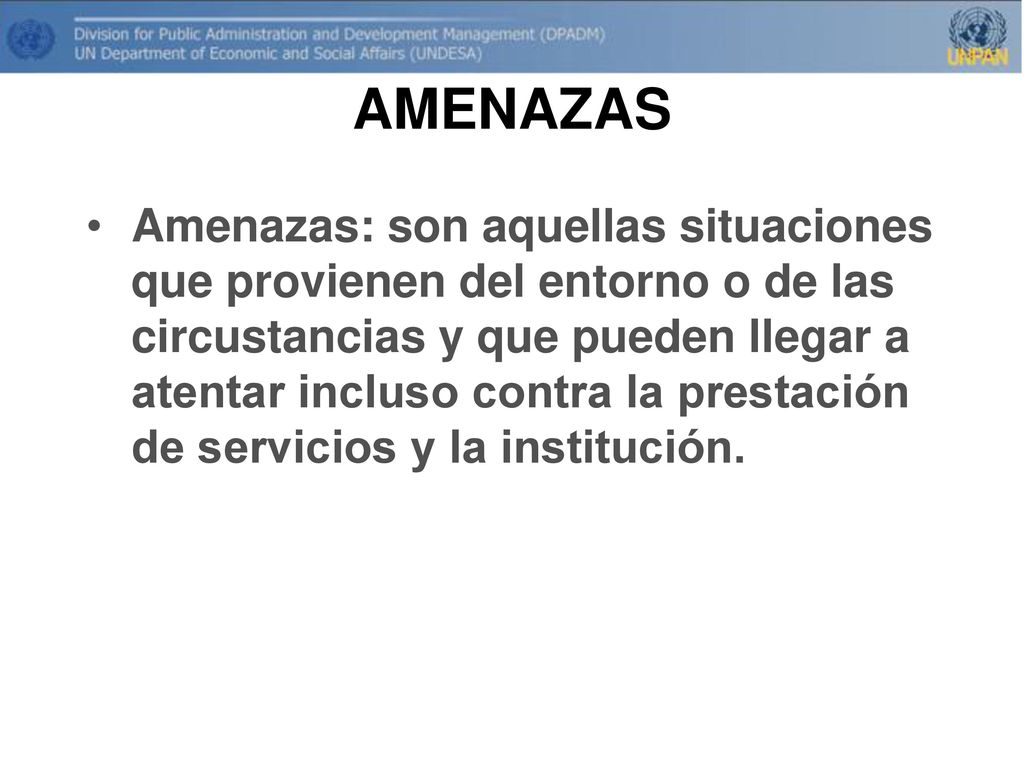 Division for Public Administration and Development Management (DPADM)
UN Department of Economic and Social Affairs (UNDESA)

UNPAN

AMENAZAS

• Amenazas: son aquellas situaciones que provienen del entorno o de las circustancias y que pueden llegar a atentar incluso contra la prestación de servicios y la institución.